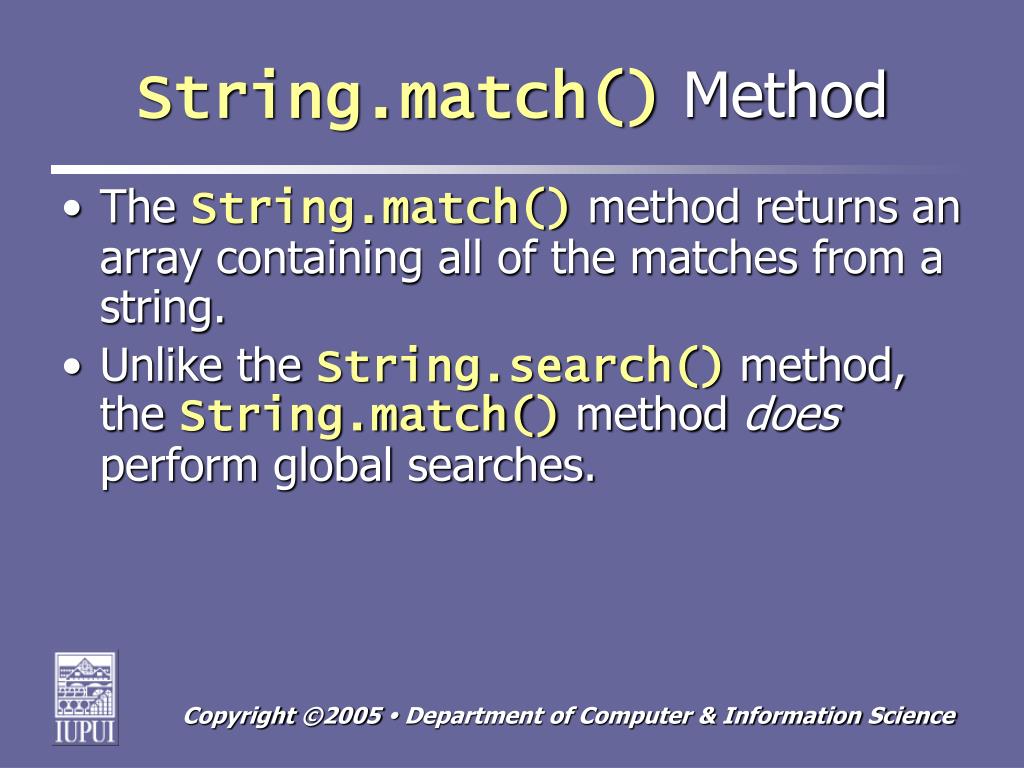 String.match() Method

• The String.match() method returns an array containing all of the matches from a string.
• Unlike the String.search() method, the String.match() method does perform global searches.

IUPUI

Copyright ©2005 • Department of Computer & Information Science